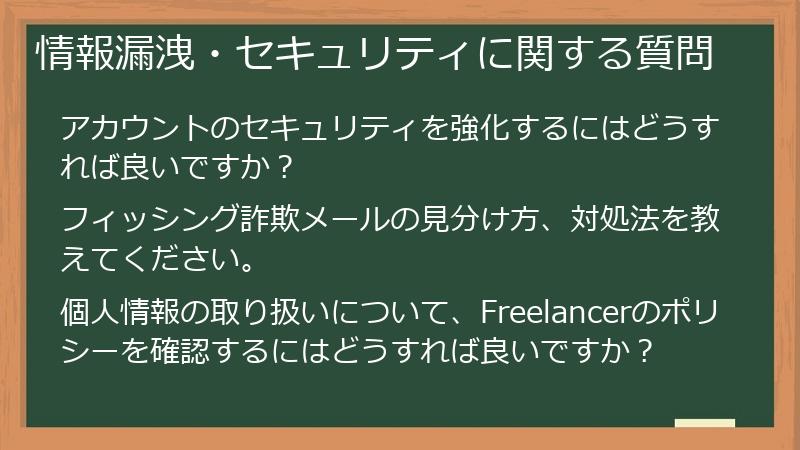 情報漏洩・セキュリティに関する質問

アカウントのセキュリティを強化するにはどうすれば良いですか？

フィッシング詐欺メールの見分け方、対処法を教えてください。

個人情報の取り扱いについて、Freelancerのポリシーを確認するにはどうすれば良いですか？